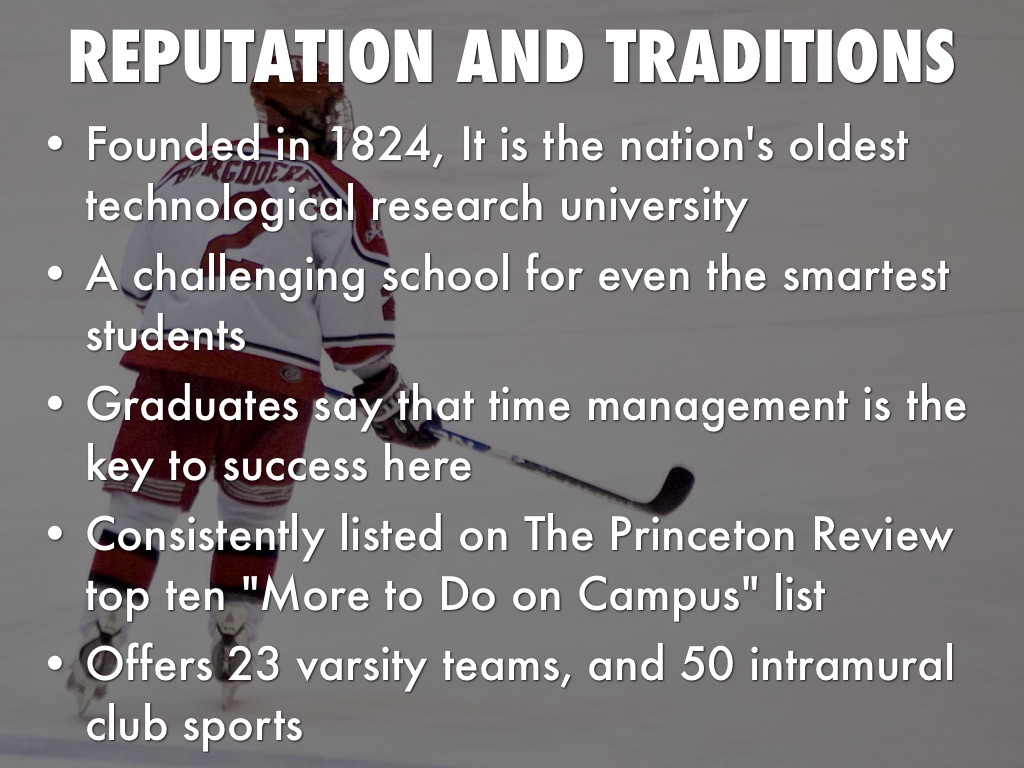 REPUTATION AND TRADITIONS

• Founded in 1824, It is the nation's oldest technological research university
• A challenging school for even the smartest students
• Graduates say that time management is the key to success here
• Consistently listed on The Princeton Review top ten "More to Do on Campus" list
• Offers 23 varsity teams, and 50 intramural club sports